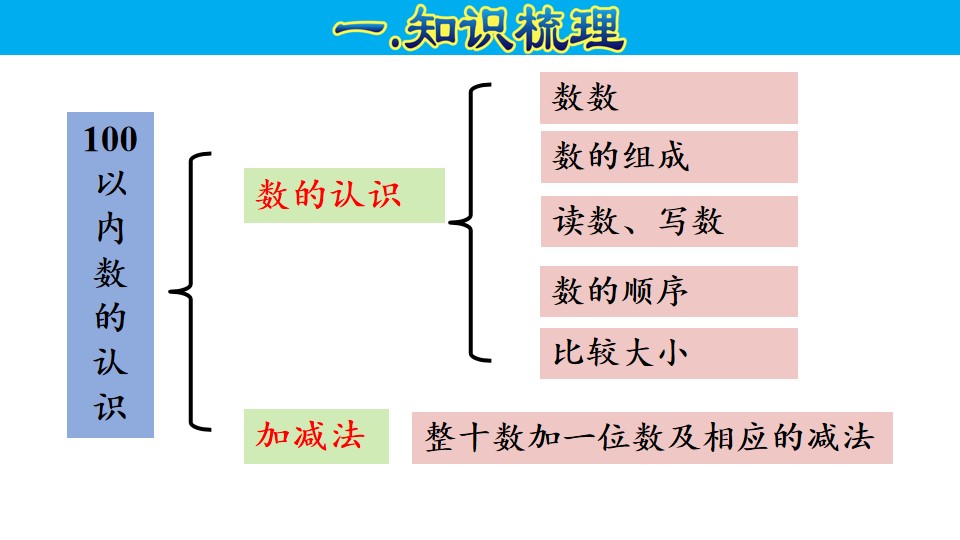 一.知识梳理

100以内数的认识

数的认识

数数

数的组成

读数、写数

数的顺序

比较大小

加减法

整十数加一位数及相应的减法